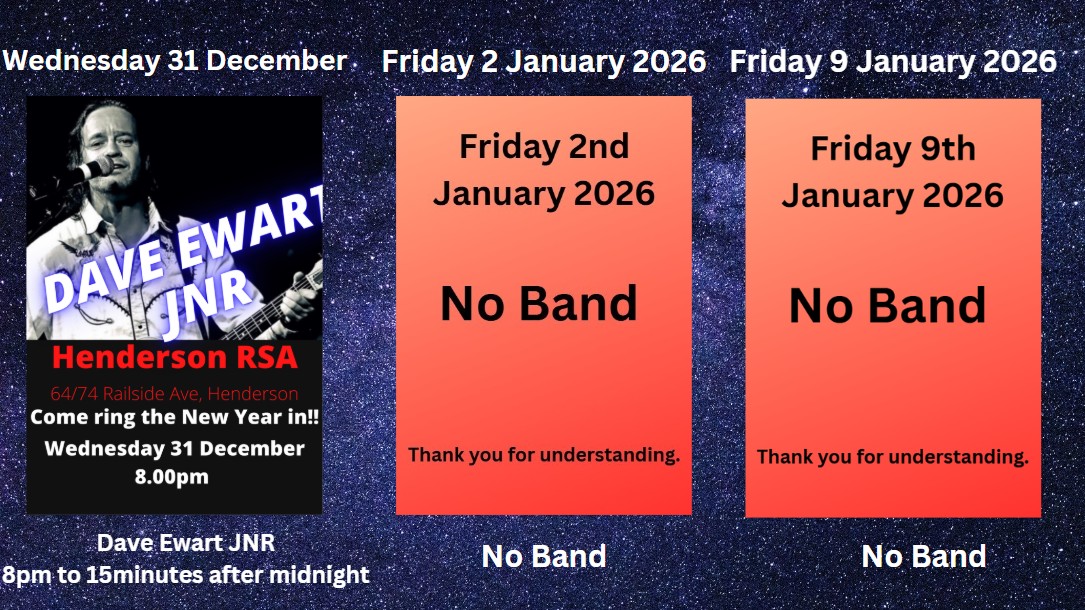 Wednesday 31 December

DAVE EWART JNR

Henderson RSA

64/74 Railside Ave, Henderson

Come ring the New Year in!!

Wednesday 31 December 8.00pm

Dave Ewart JNR
8pm to 15minutes after midnight

Friday 2 January 2026

Friday 2nd January 2026

No Band

Thank you for understanding.

No Band

Friday 9 January 2026

Friday 9th January 2026

No Band

Thank you for understanding.

No Band